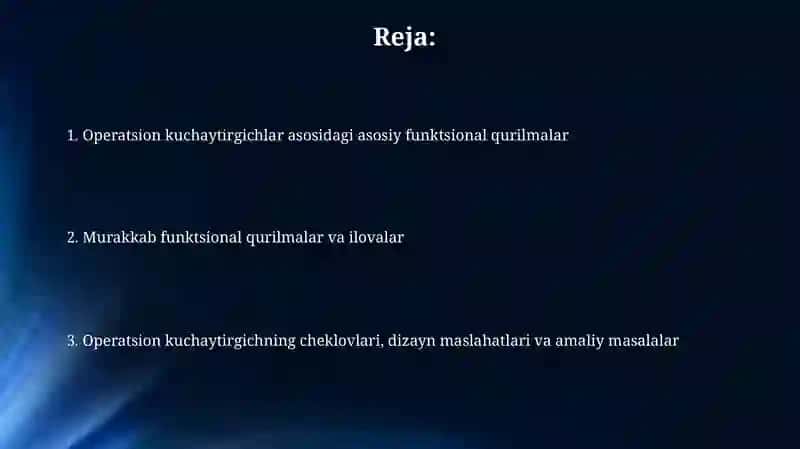 Reja:

1. Operatsion kuchaytirgichlar asosidagi asosiy funktsional qurilmalar

2. Murakkab funktsional qurilmalar va ilovalar

3. Operatsion kuchaytirgichning cheklovlari, dizayn maslahatlari va amaliy masalalar